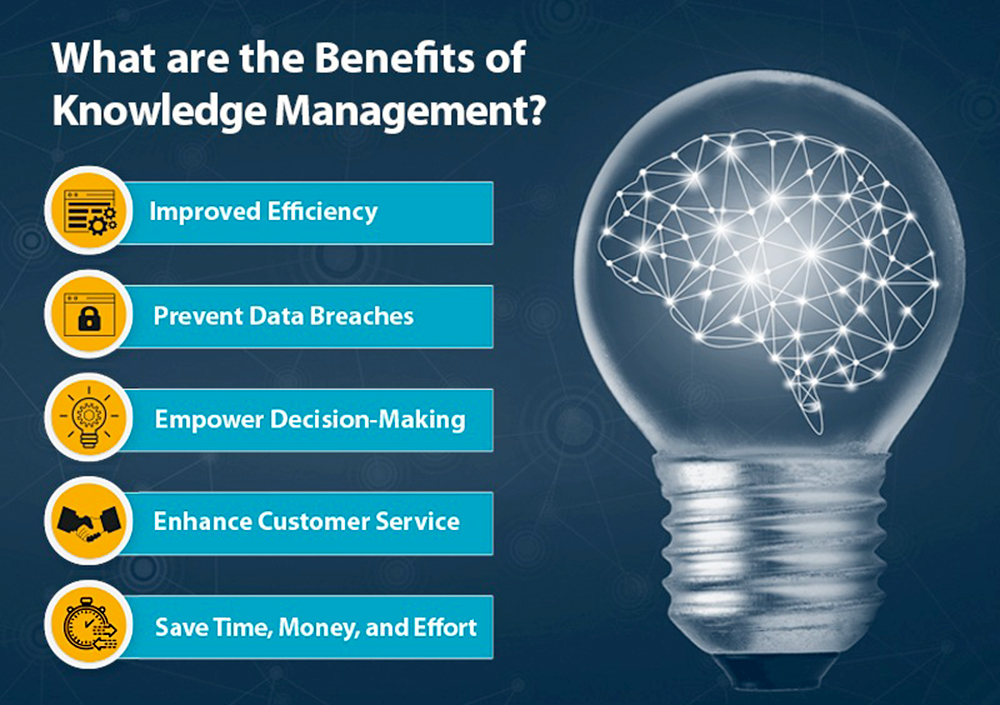 What are the Benefits of Knowledge Management?

Improved Efficiency

Prevent Data Breaches

Empower Decision-Making

Enhance Customer Service

Save Time, Money, and Effort